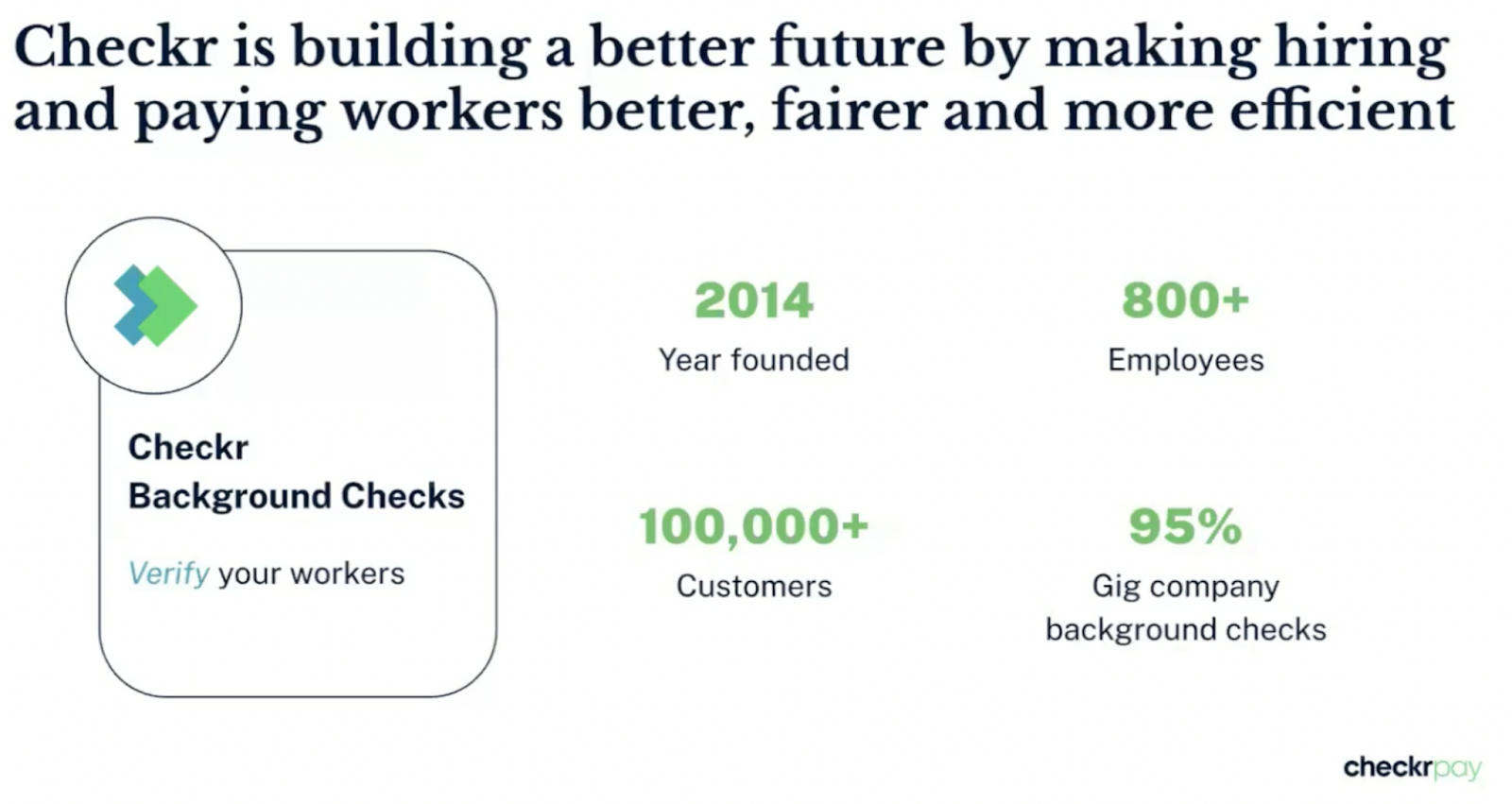 Checkr is building a better future by making hiring and paying workers better, fairer and more efficient

Checkr
Background Checks

Verify your workers

2014
Year founded

800+
Employees

100,000+
Customers

95%
Gig company background checks

checkrpay